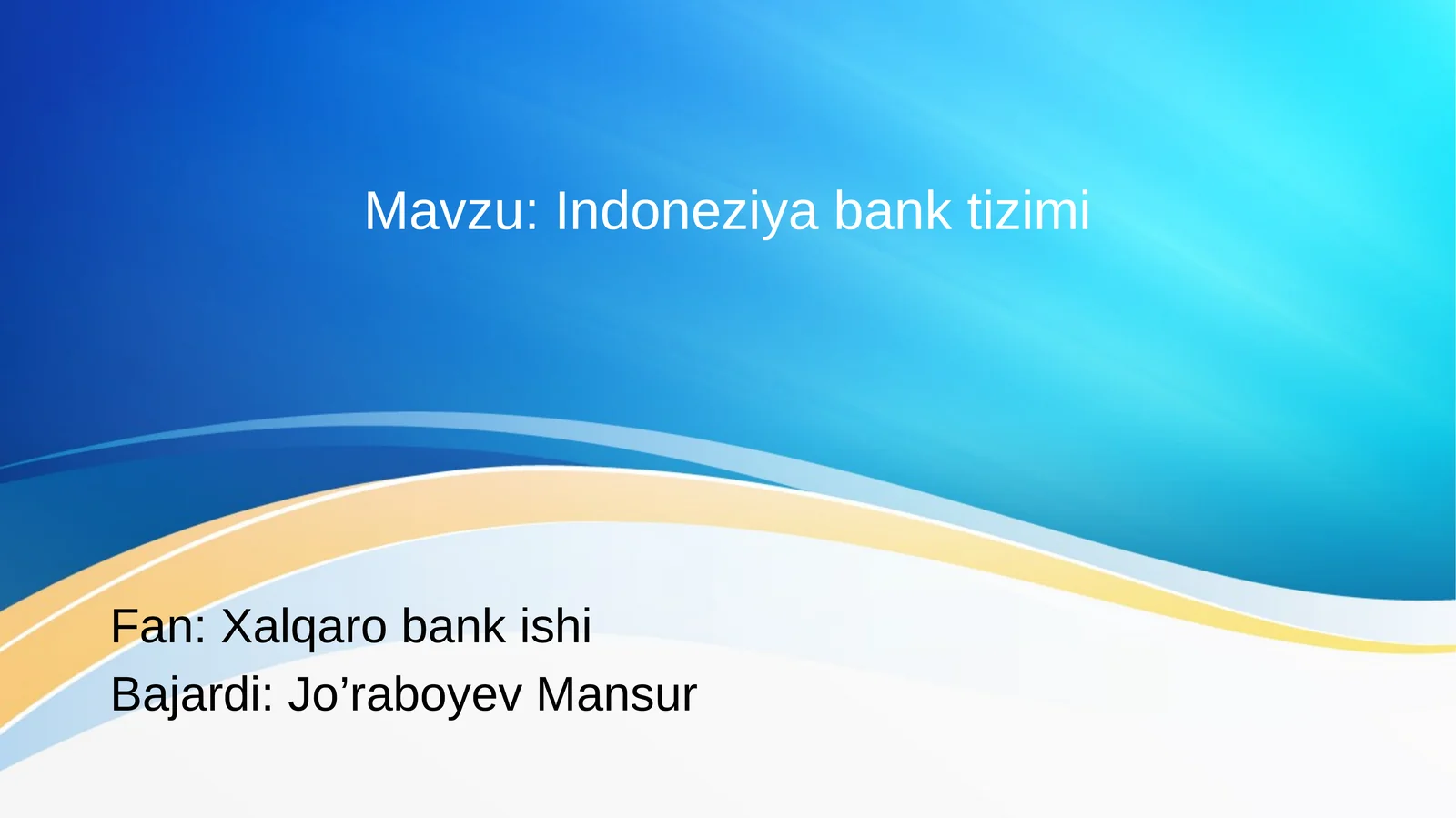 Mavzu: Indoneziya bank tizimi

Fan: Xalqaro bank ishi
Bajardi: Jo’raboyev Mansur